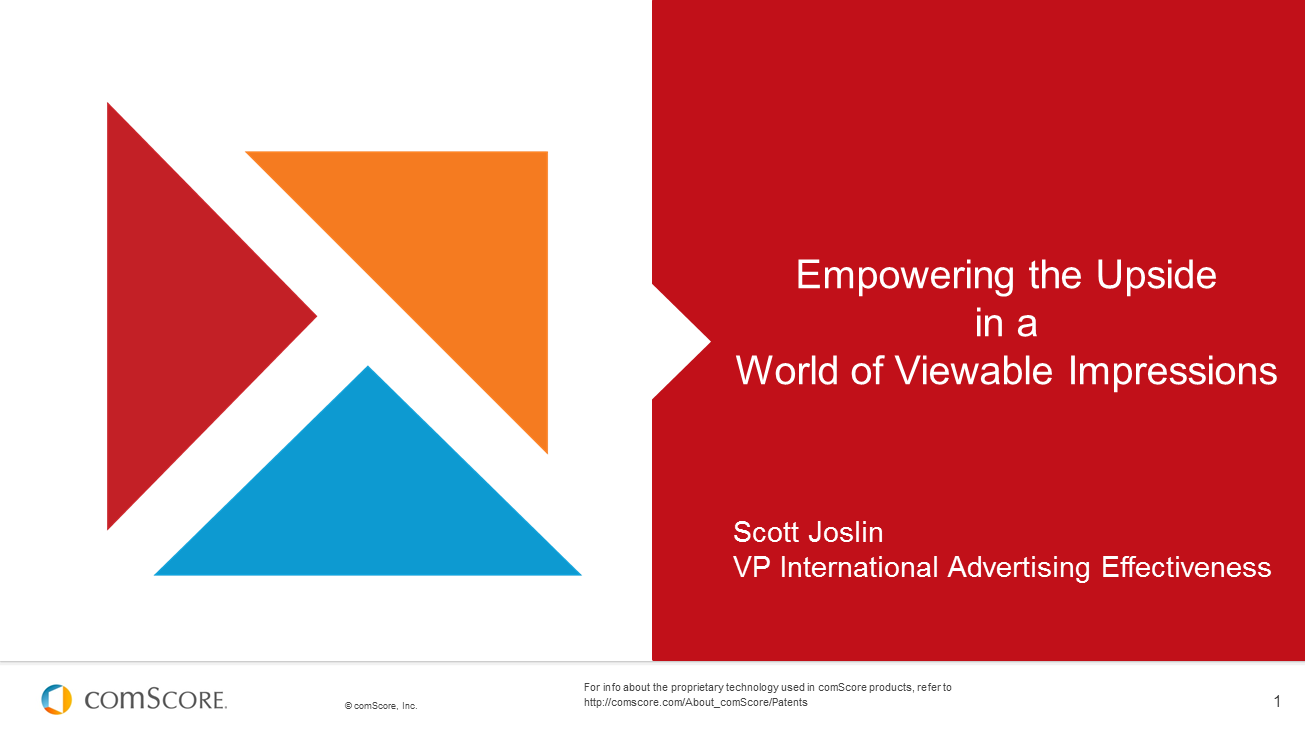 Empowering the Upside
in a
World of Viewable Impressions

Scott Joslin
VP International Advertising Effectiveness

comScore.

© comScore, Inc.

For info about the proprietary technology used in comScore products, refer to http://comscore.com/About_comScore/Patents

1